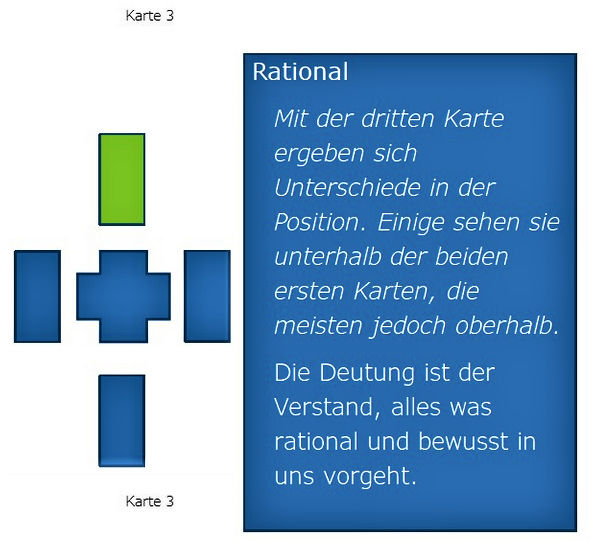 Karte 3

Karte 3

Rational

Mit der dritten Karte ergeben sich Unterschiede in der Position. Einige sehen sie unterhalb der beiden ersten Karten, die meisten jedoch oberhalb.

Die Deutung ist der Verstand, alles was rational und bewusst in uns vorgeht.